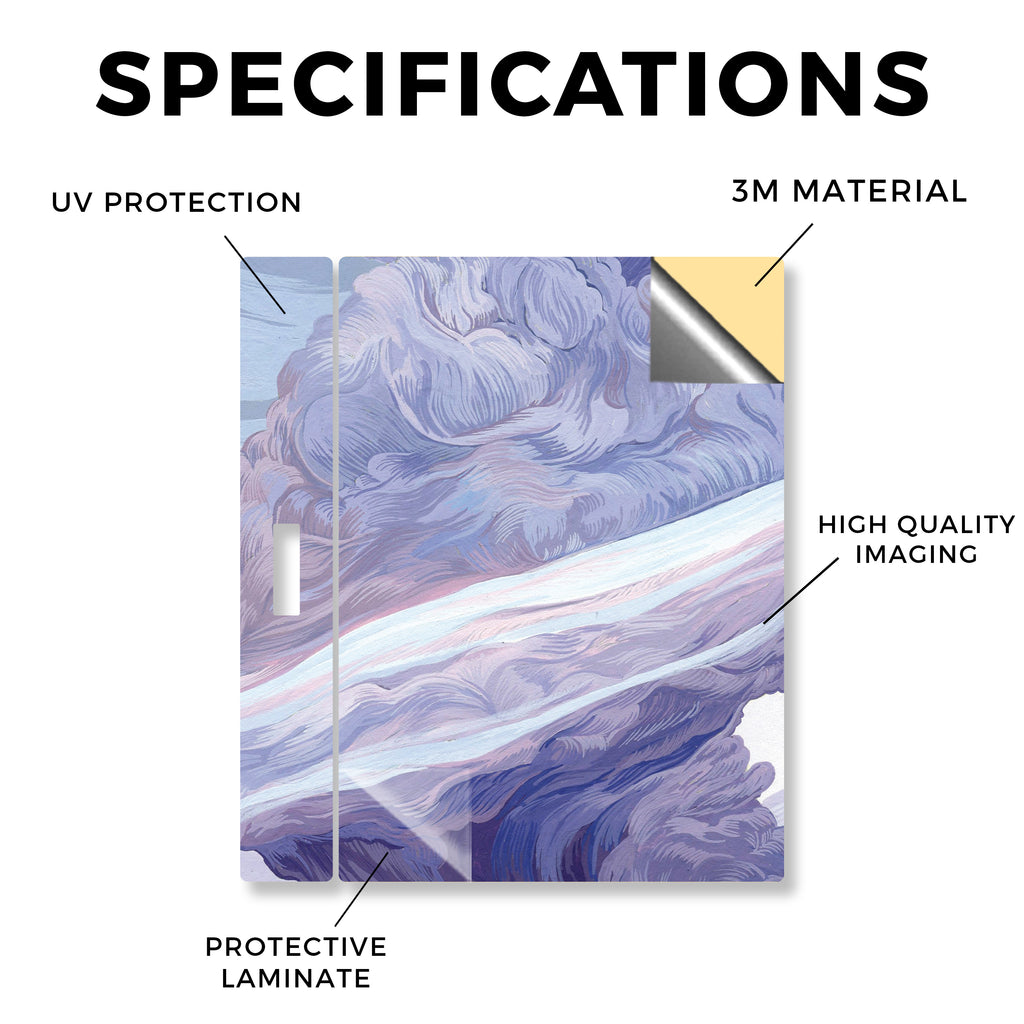 SPECIFICATIONS

UV PROTECTION

3M MATERIAL

HIGH QUALITY IMAGING

PROTECTIVE LAMINATE